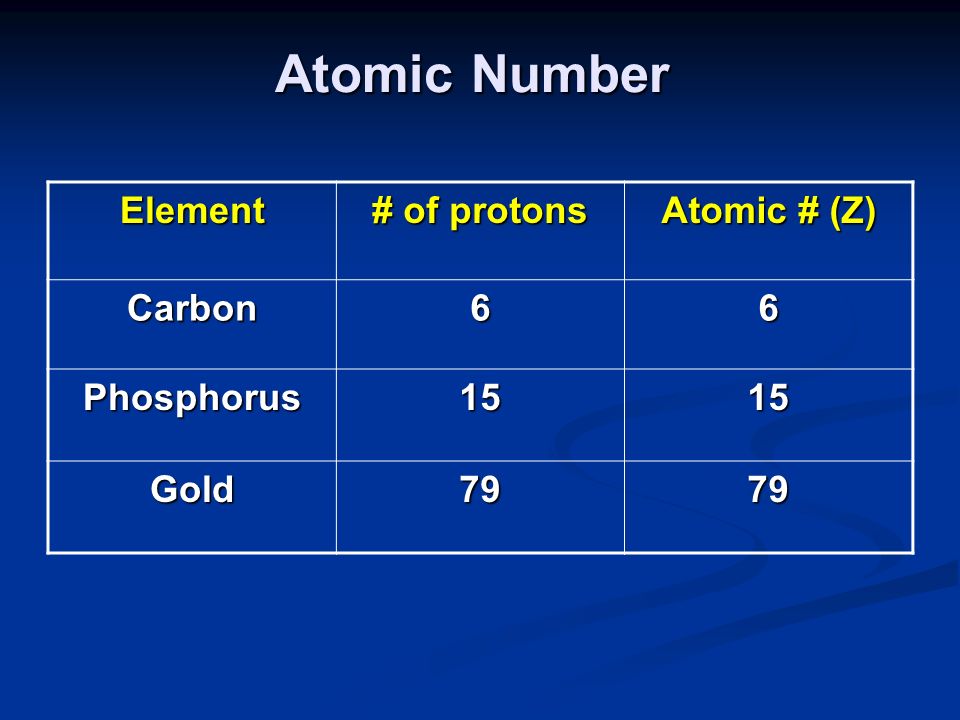 Atomic Number

| Element | # of protons | Atomic # (Z) |
|---|---|---|
| Carbon | 6 | 6 |
| Phosphorus | 15 | 15 |
| Gold | 79 | 79 |